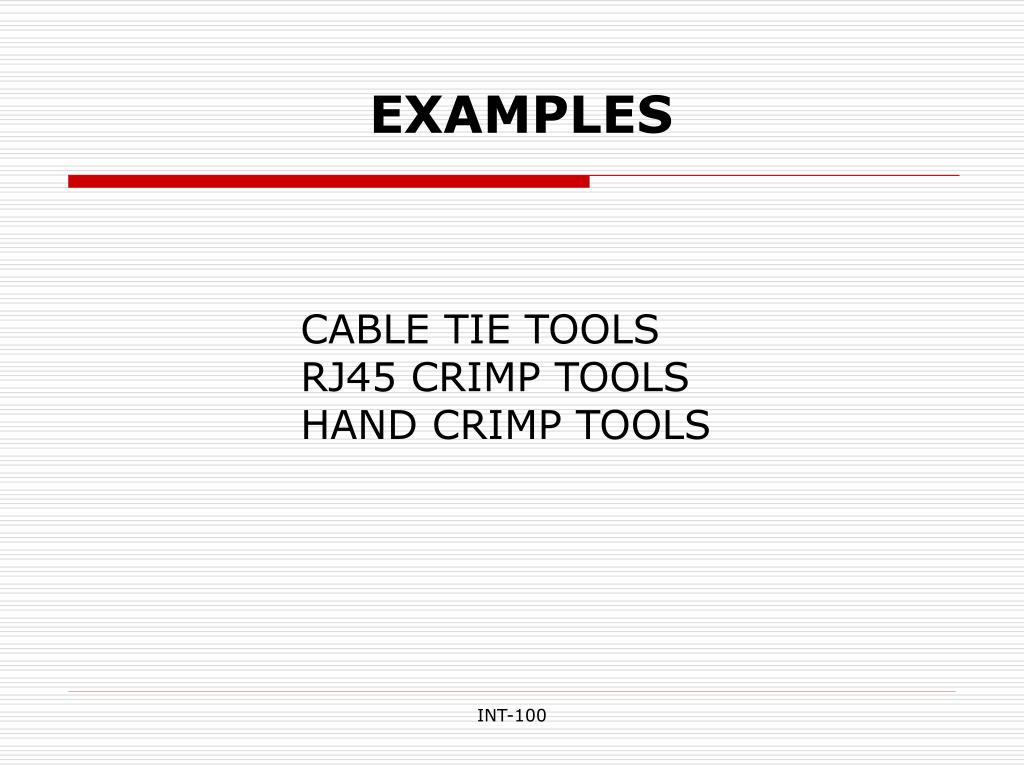 EXAMPLES

CABLE TIE TOOLS
RJ45 CRIMP TOOLS
HAND CRIMP TOOLS

INT-100